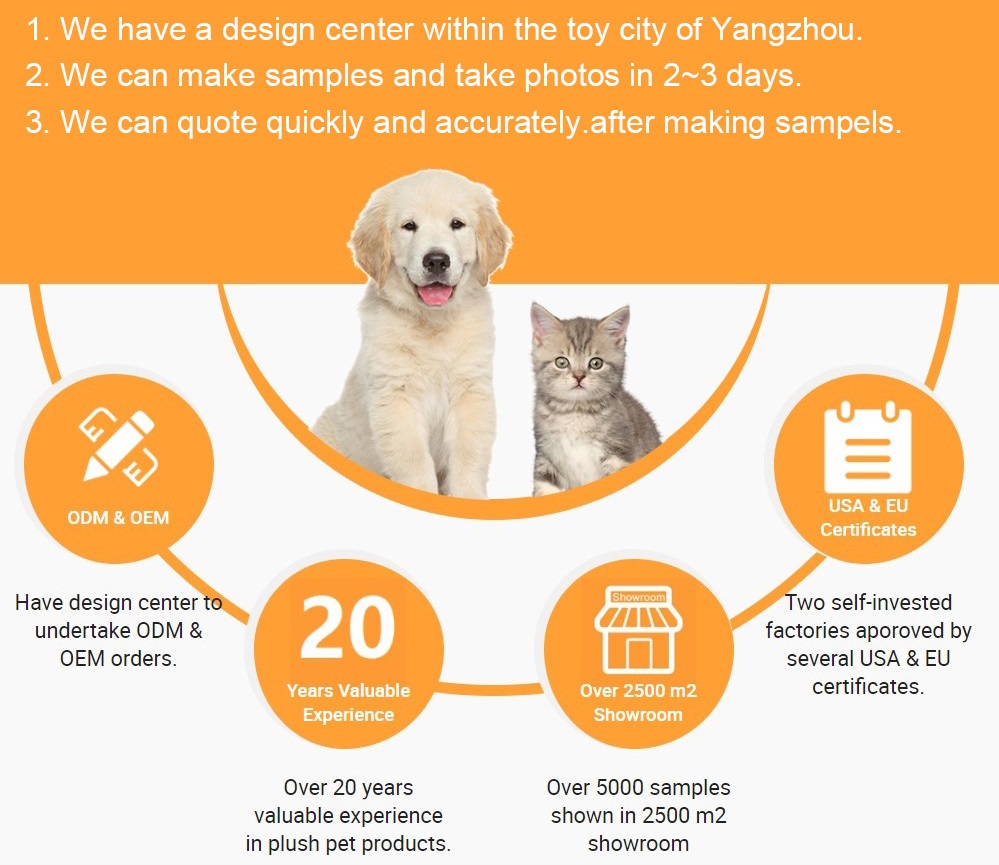 1. We have a design center within the toy city of Yangzhou.
2. We can make samples and take photos in 2~3 days.
3. We can quote quickly and accurately.after making sampels.

ODM & OEM

Have design center to undertake ODM & OEM orders.

20

Years Valuable Experience

Over 20 years valuable experience in plush pet products.

Showroom

Over 2500 m2 Showroom

Over 5000 samples shown in 2500 m2 showroom

USA & EU Certificates

Two self-invested factories aporoved by several USA & EU certificates.